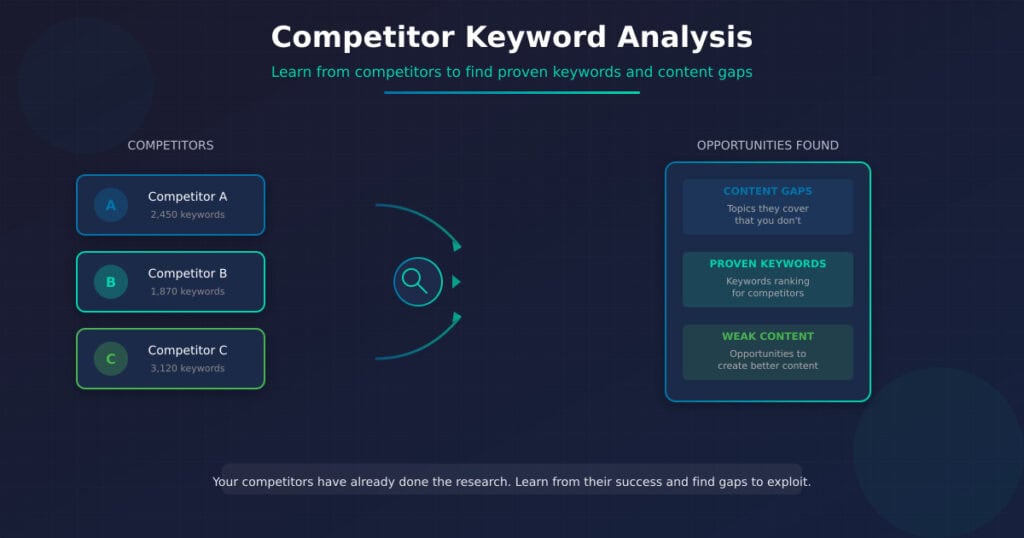 Competitor Keyword Analysis

Learn from competitors to find proven keywords and content gaps

COMPETITORS

A
Competitor A
2,450 keywords

B
Competitor B
1,870 keywords

C
Competitor C
3,120 keywords

OPPORTUNITIES FOUND

CONTENT GAPS
Topics they cover that you don't

PROVEN KEYWORDS
Keywords ranking for competitors

WEAK CONTENT
Opportunities to create better content

Your competitors have already done the research. Learn from their success and find gaps to exploit.